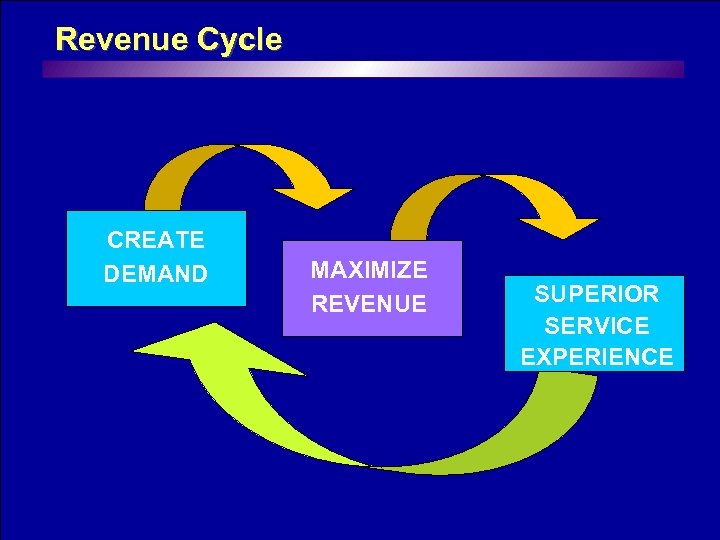 Revenue Cycle

CREATE DEMAND

MAXIMIZE REVENUE

SUPERIOR SERVICE EXPERIENCE